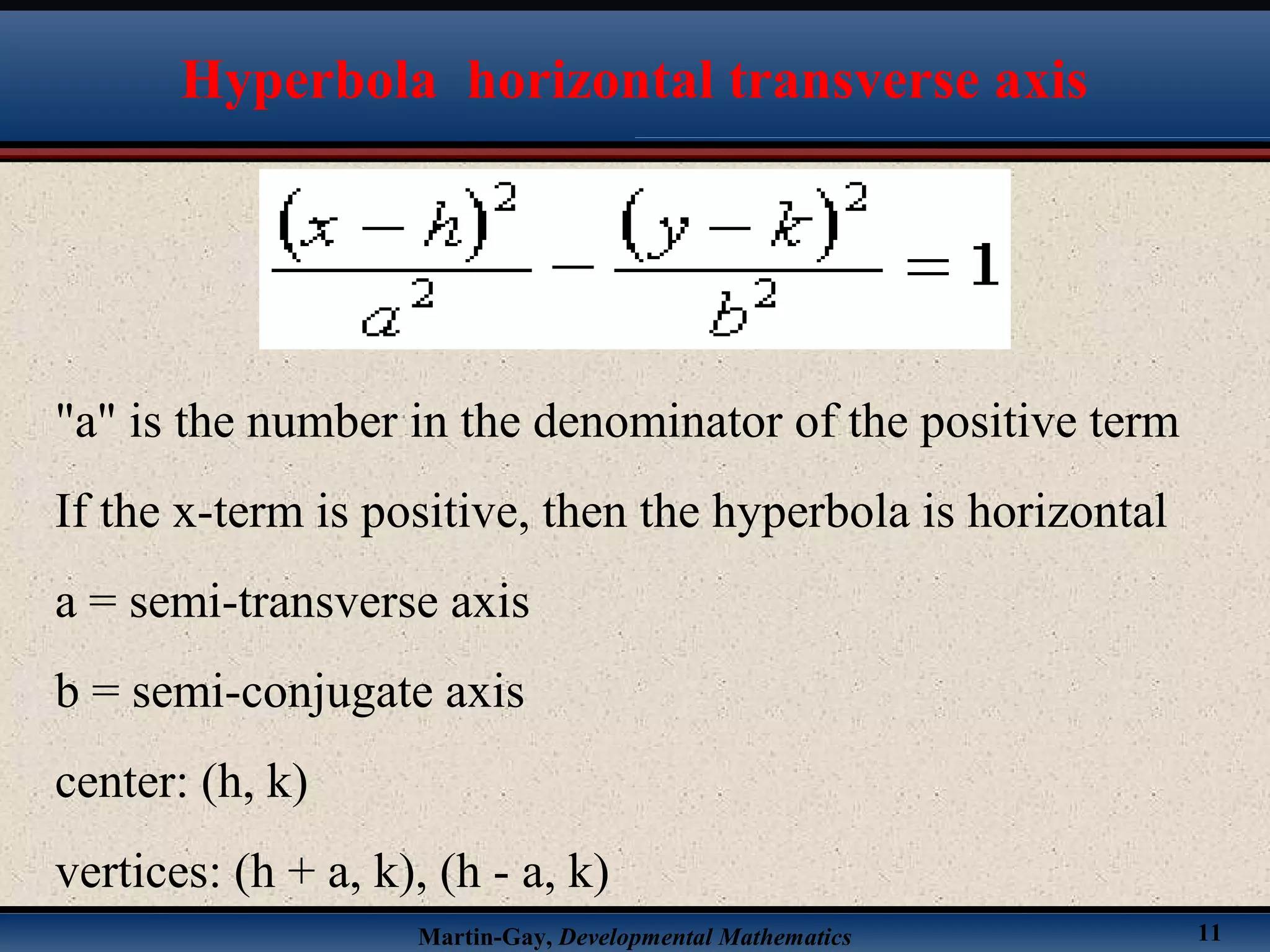 Hyperbola horizontal transverse axis

$\frac{(x-h)^2}{a^2} - \frac{(y-k)^2}{b^2} = 1$

"a" is the number in the denominator of the positive term

If the x-term is positive, then the hyperbola is horizontal

a = semi-transverse axis

b = semi-conjugate axis

center: (h, k)

vertices: (h + a, k), (h - a, k)

Martin-Gay, Developmental Mathematics

11